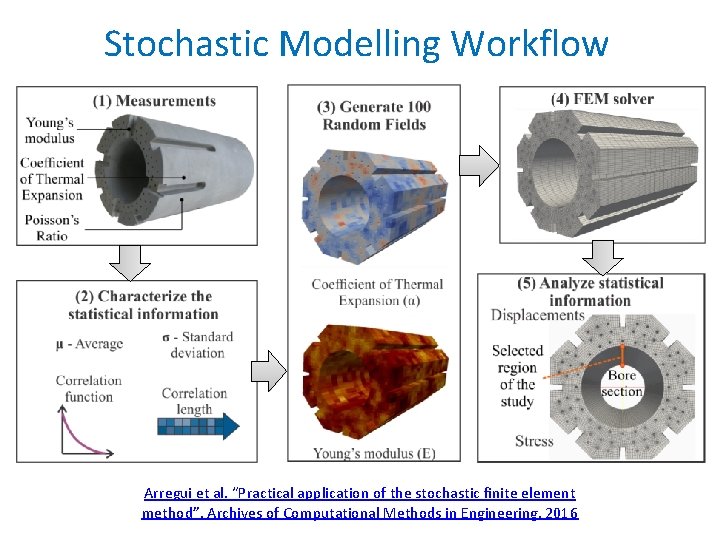 Stochastic Modelling Workflow

(1) Measurements

Young's modulus

Coefficient of Thermal Expansion

Poisson's Ratio

(2) Characterize the statistical information

μ - Average

σ - Standard deviation

Correlation function

Correlation length

(3) Generate 100 Random Fields

Coefficient of Thermal Expansion (α)

Young's modulus (E)

(4) FEM solver

(5) Analyze statistical information

Displacements

Selected region of the study

Bore section

Stress

Arregui et al. "Practical application of the stochastic finite element method". Archives of Computational Methods in Engineering. 2016